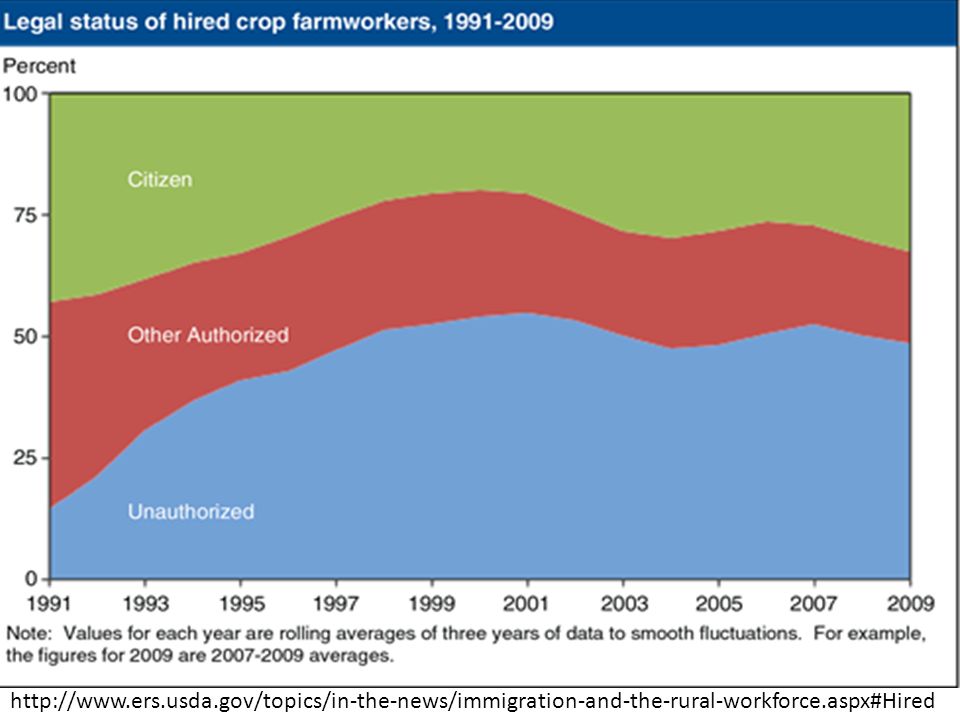 Legal status of hired crop farmworkers, 1991-2009

Percent

100
75
50
25
0

Citizen

Other Authorized

Unauthorized

1991 1993 1995 1997 1999 2001 2003 2005 2007 2009

Note: Values for each year are rolling averages of three years of data to smooth fluctuations. For example, the figures for 2009 are 2007-2009 averages.

http://www.ers.usda.gov/topics/in-the-news/immigration-and-the-rural-workforce.aspx#Hired